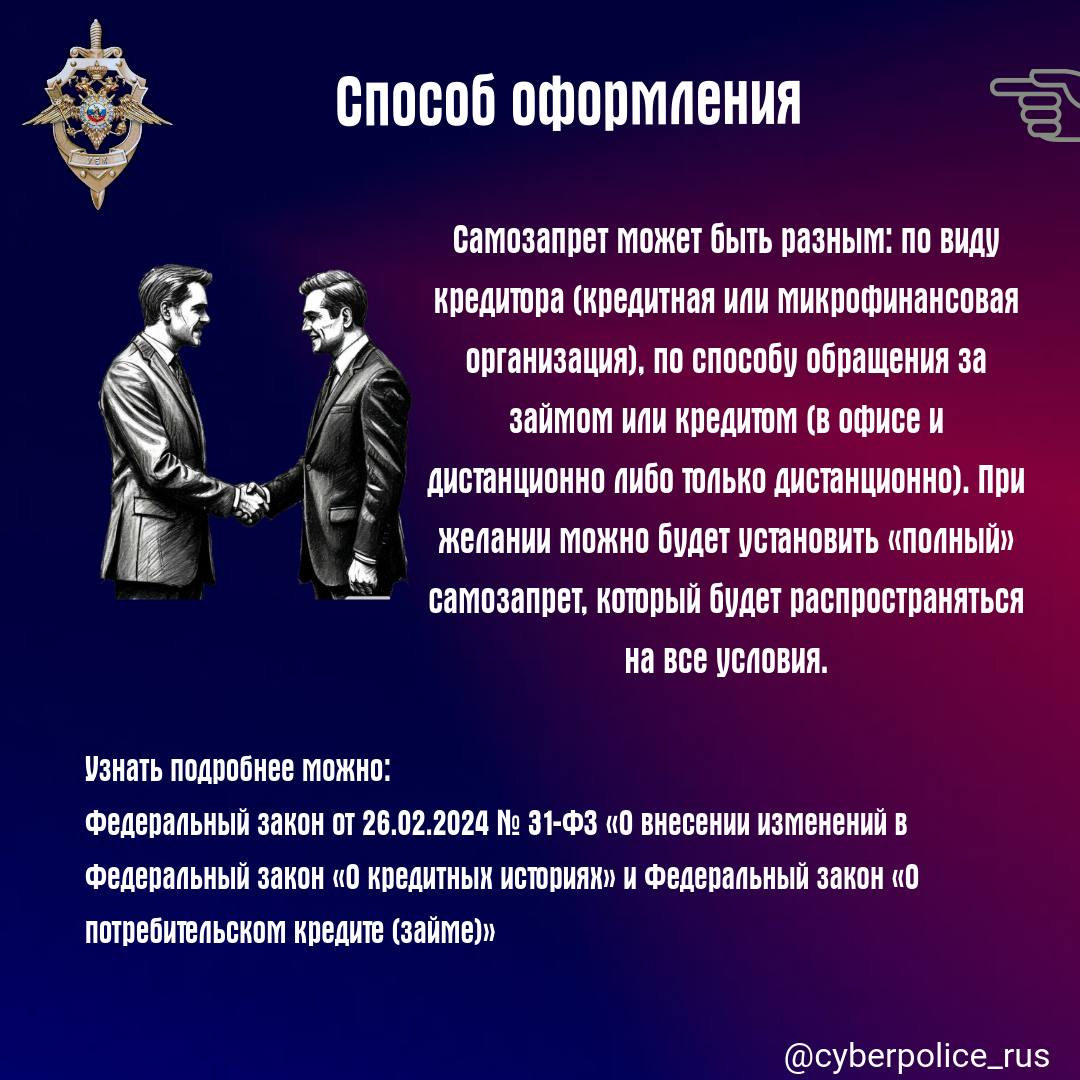 УБК

Способ оформления

Самозапрет может быть разным: по виду кредитора (кредитная или микрофинансовая организация), по способу обращения за займом или кредитом (в офисе и дистанционно либо только дистанционно). При желании можно будет установить «полный» самозапрет, который будет распространяться на все условия.

Узнать подробнее можно:
Федеральный закон от 26.02.2024 № 31-ФЗ «О внесении изменений в Федеральный закон «О кредитных историях» и Федеральный закон «О потребительском кредите (займе)»

@cyberpolice_rus